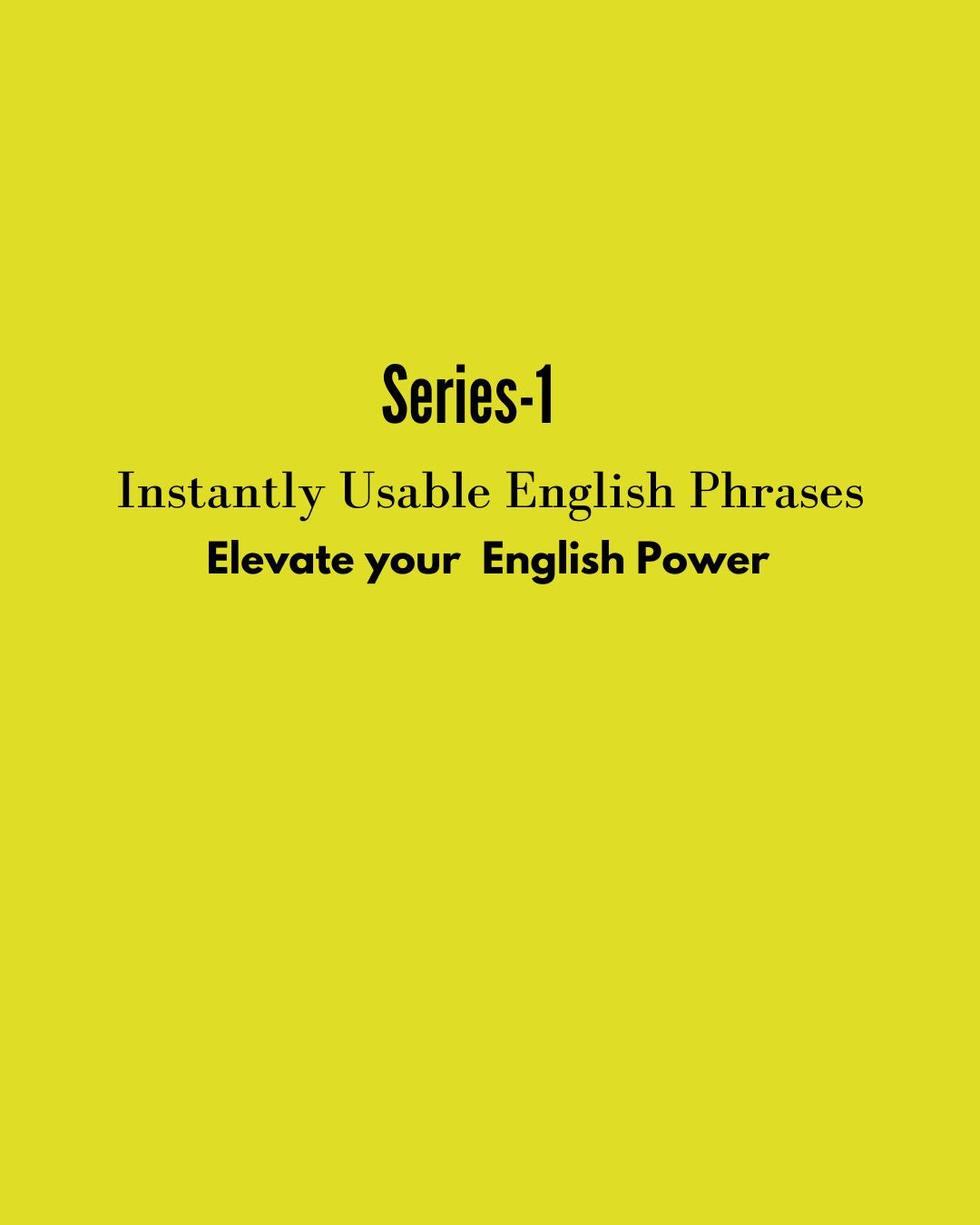 Series-1

Instantly Usable English Phrases

Elevate your  English Power